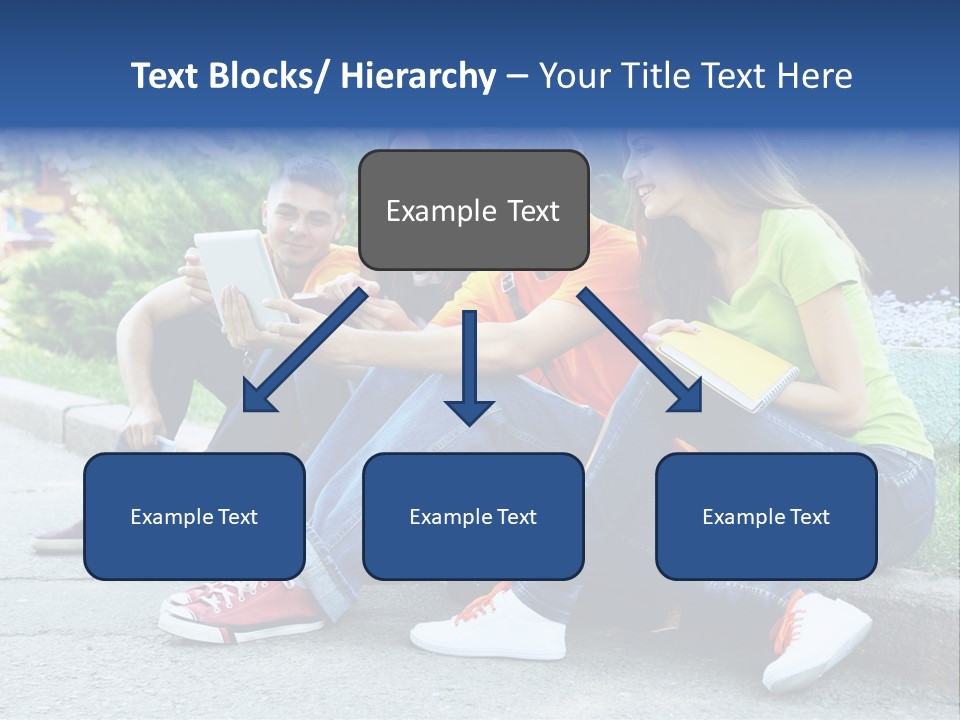 Text Blocks/ Hierarchy – Your Title Text Here

Example Text

Example Text

Example Text

Example Text